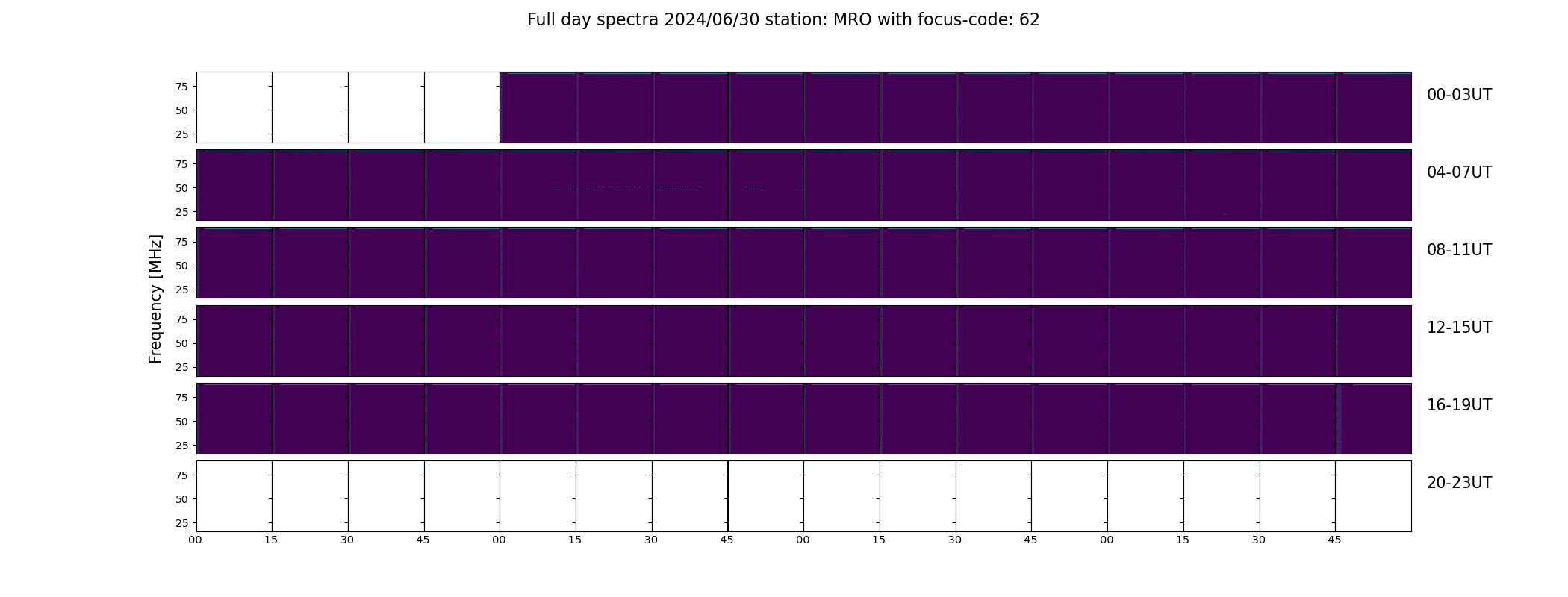 Full day spectra 2024/06/30 station: MRO with focus-code: 62

Frequency [MHz]

75
50
25
00-03UT

75
50
25
04-07UT

75
50
25
08-11UT

75
50
25
12-15UT

75
50
25
16-19UT

75
50
25
20-23UT

00 15 30 45 00 15 30 45 00 15 30 45 00 15 30 45